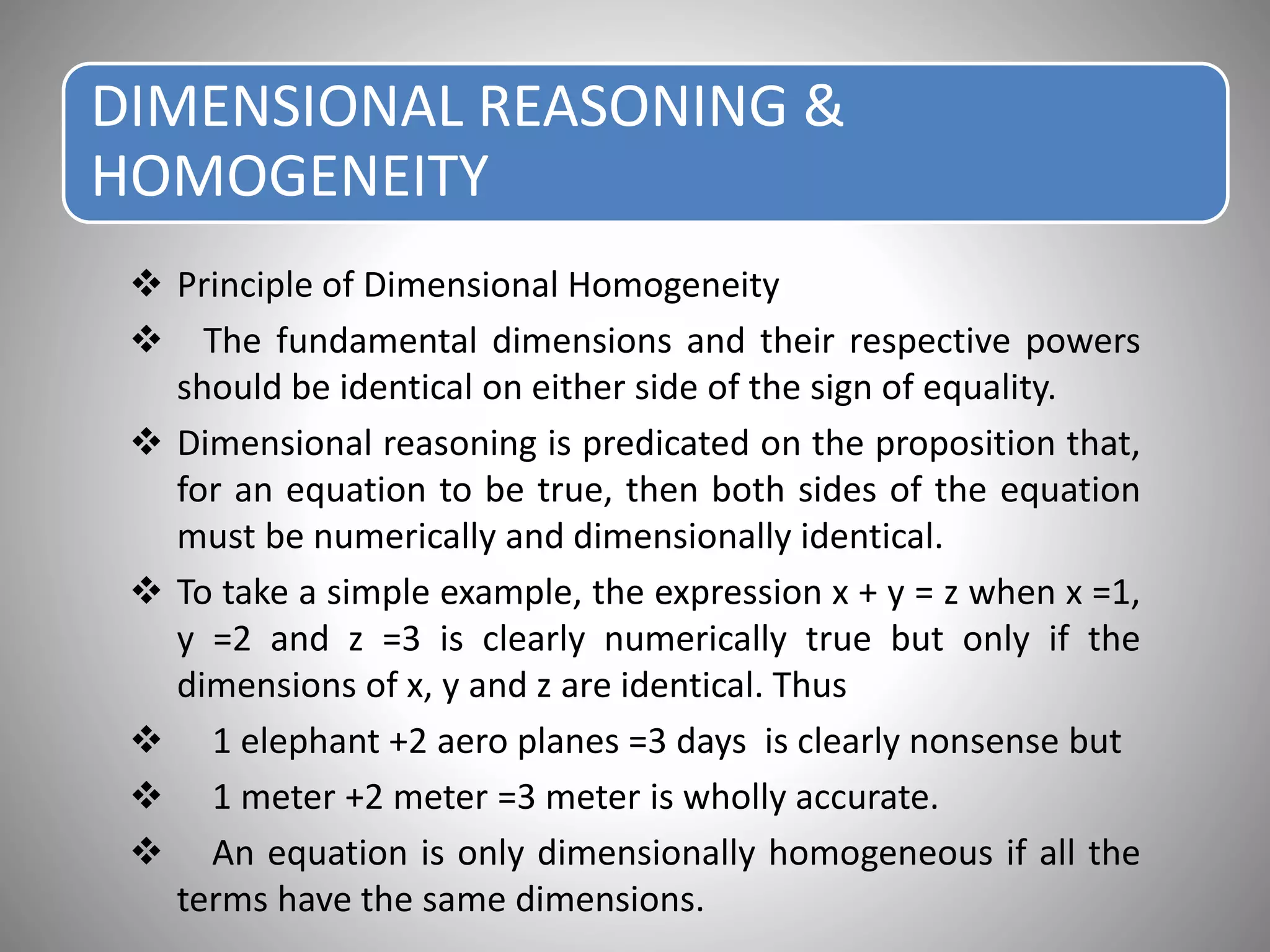 DIMENSIONAL REASONING & HOMOGENEITY

❖ Principle of Dimensional Homogeneity

❖ The fundamental dimensions and their respective powers should be identical on either side of the sign of equality.

❖ Dimensional reasoning is predicated on the proposition that, for an equation to be true, then both sides of the equation must be numerically and dimensionally identical.

❖ To take a simple example, the expression x + y = z when x =1, y =2 and z =3 is clearly numerically true but only if the dimensions of x, y and z are identical. Thus

❖ 1 elephant +2 aero planes =3 days is clearly nonsense but

❖ 1 meter +2 meter =3 meter is wholly accurate.

❖ An equation is only dimensionally homogeneous if all the terms have the same dimensions.